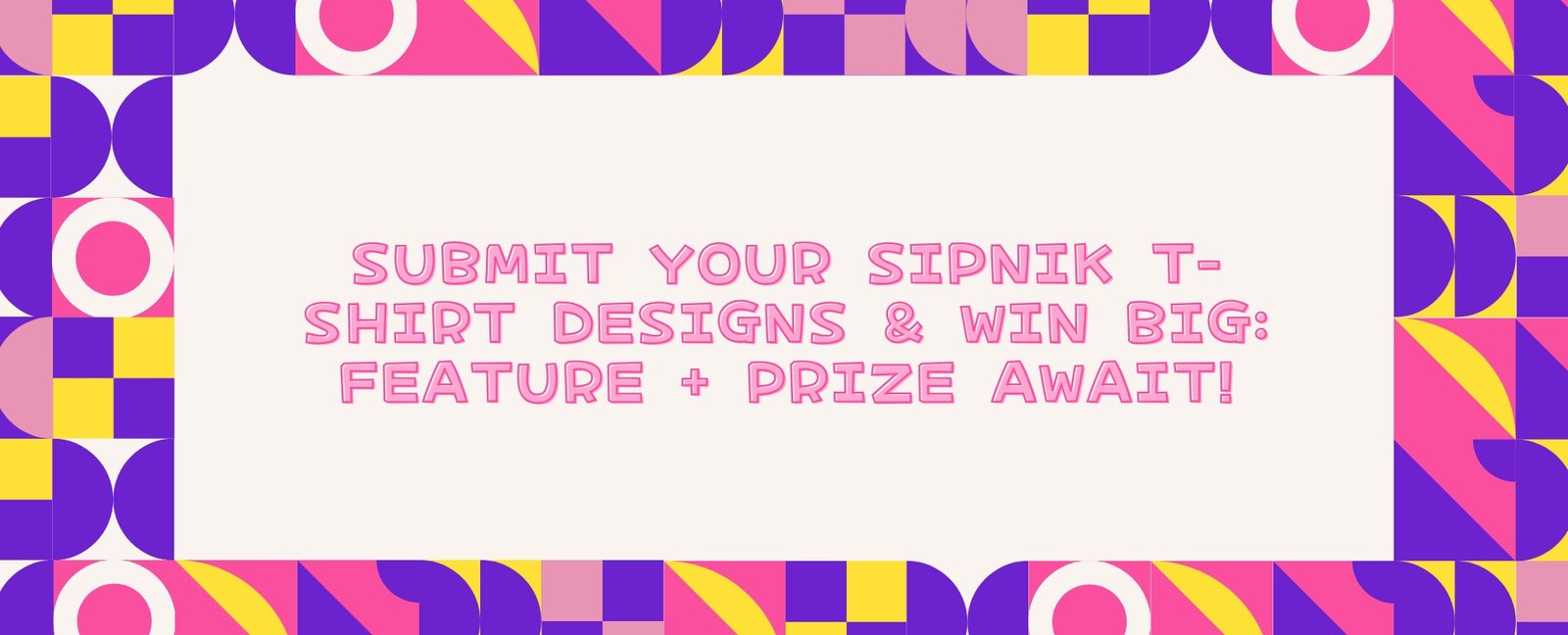 SUBMIT YOUR SIPNIK T-SHIRT DESIGNS & WIN BIG: FEATURE + PRIZE AWAIT!